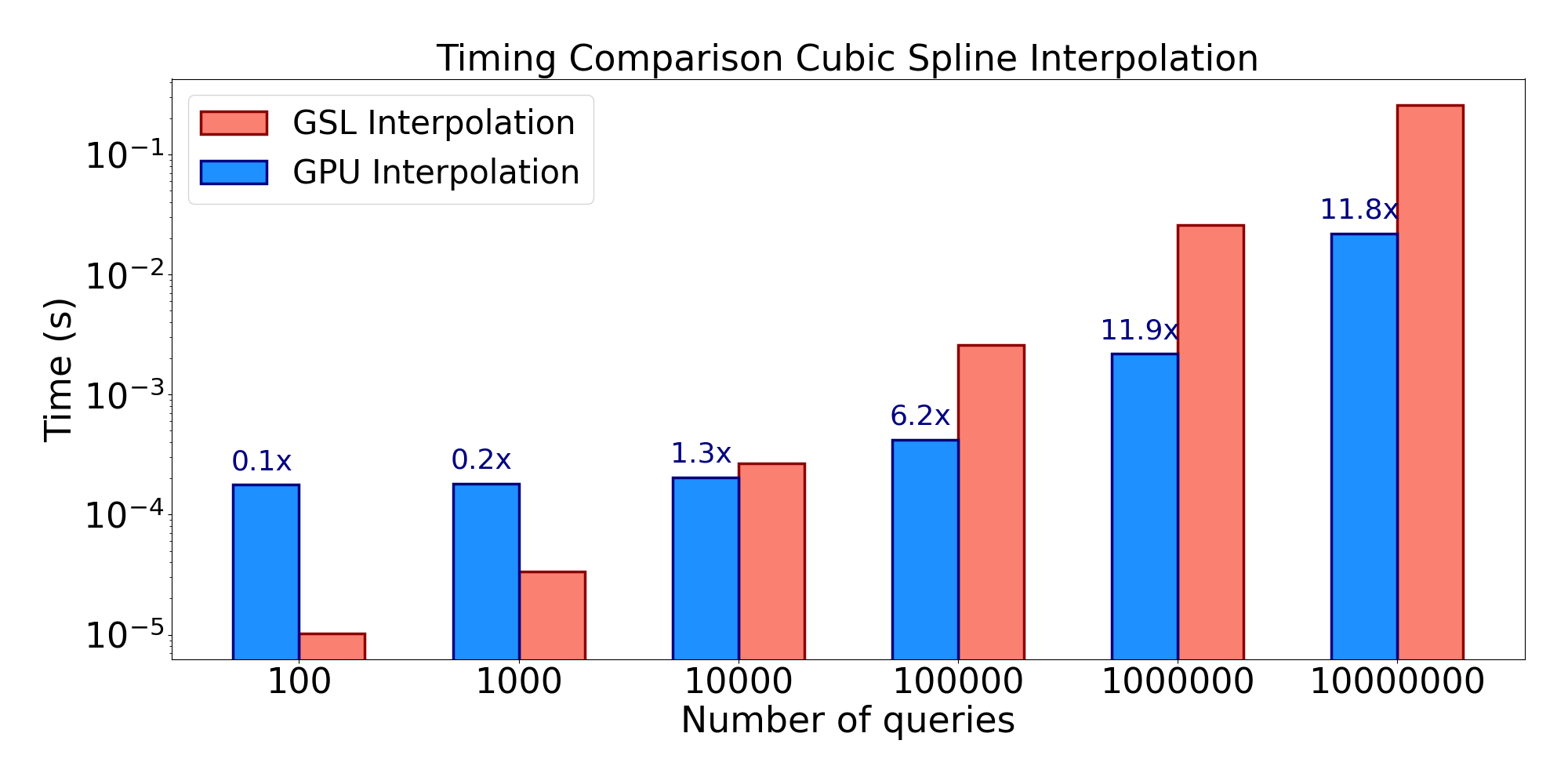 Timing Comparison Cubic Spline Interpolation

GSL Interpolation
GPU Interpolation

Time (s)

$10^{-1}$
$10^{-2}$
$10^{-3}$
$10^{-4}$
$10^{-5}$

0.1x
0.2x
1.3x
6.2x
11.9x
11.8x

100
1000
10000
100000
1000000
10000000

Number of queries